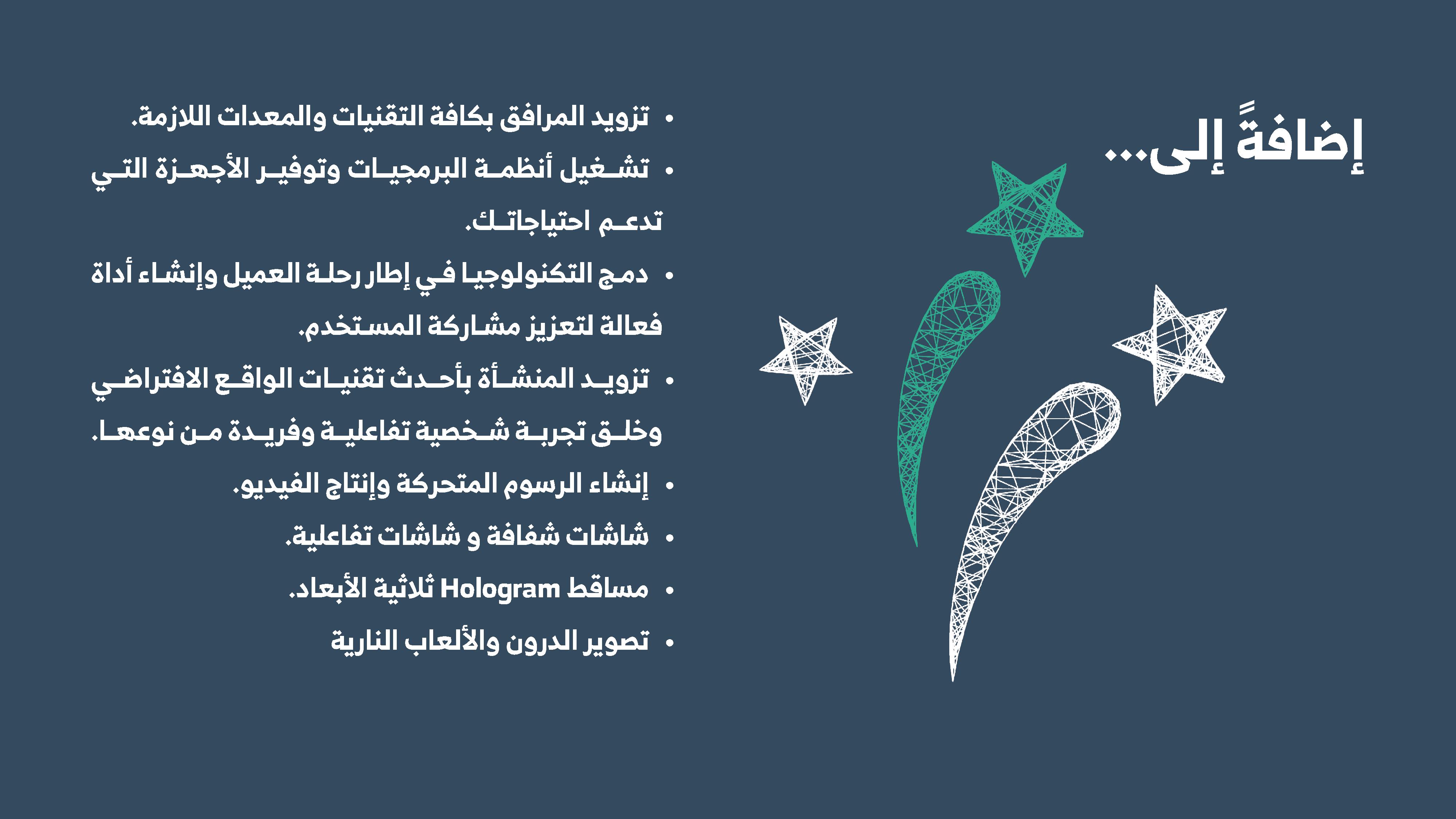 إضافةً إلى...

• تزويد المرافق بكافة التقنيات والمعدات اللازمة.
• تشغيل أنظمة البرمجيات وتوفير الأجهزة التي تدعم احتياجاتك.
• دمج التكنولوجيا في إطار رحلة العميل وإنشاء أداة فعالة لتعزيز مشاركة المستخدم.
• تزويد المنشأة بأحدث تقنيات الواقع الافتراضي وخلق تجربة شخصية تفاعلية وفريدة من نوعها.
• إنشاء الرسوم المتحركة وإنتاج الفيديو.
• شاشات شفافة و شاشات تفاعلية.
• مساقط Hologram ثلاثية الأبعاد.
• تصوير الدرون والألعاب النارية